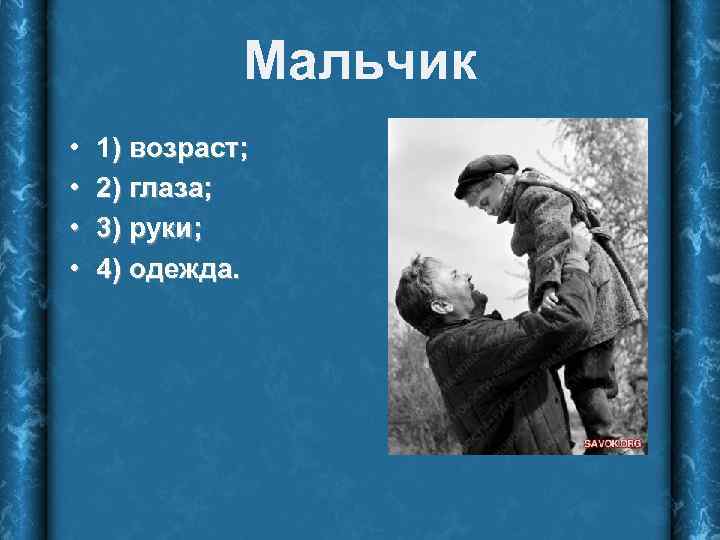 Мальчик

• 1) возраст;
• 2) глаза;
• 3) руки;
• 4) одежда.

SAVOK.ORG